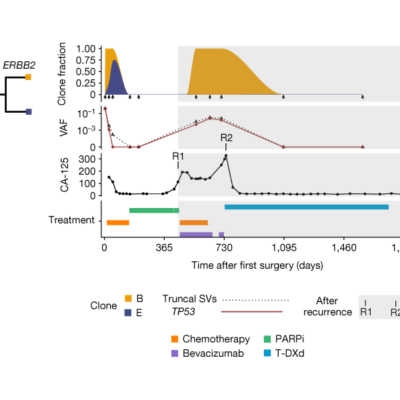 ERBB2

Clone fraction
1.00
0.75
0.50
0.25
0

VAF
$10^{-1}$
$10^{-3}$
0

R2
R1

CA-125
300
200
100
0

Treatment

0
365
730
1,095
1,460
1,

Time after first surgery (days)

Clone
B
E

Truncal SVs
TP53

After recurrence
R1
R2

Chemotherapy
Bevacizumab
PARPi
T-DXd